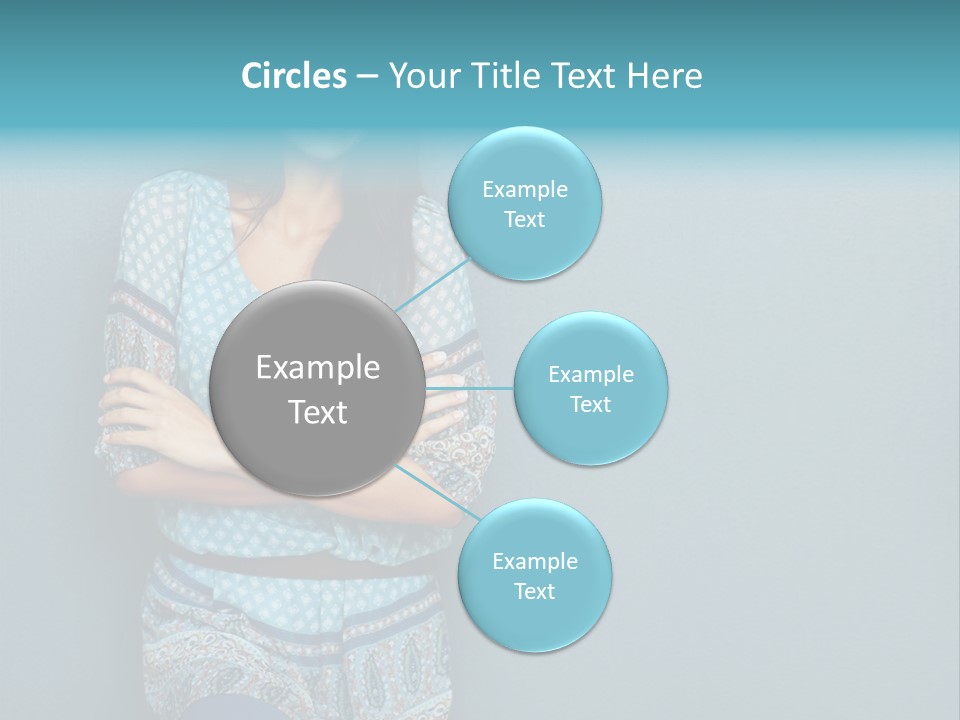 Circles – Your Title Text Here

Example Text

Example Text

Example Text

Example Text